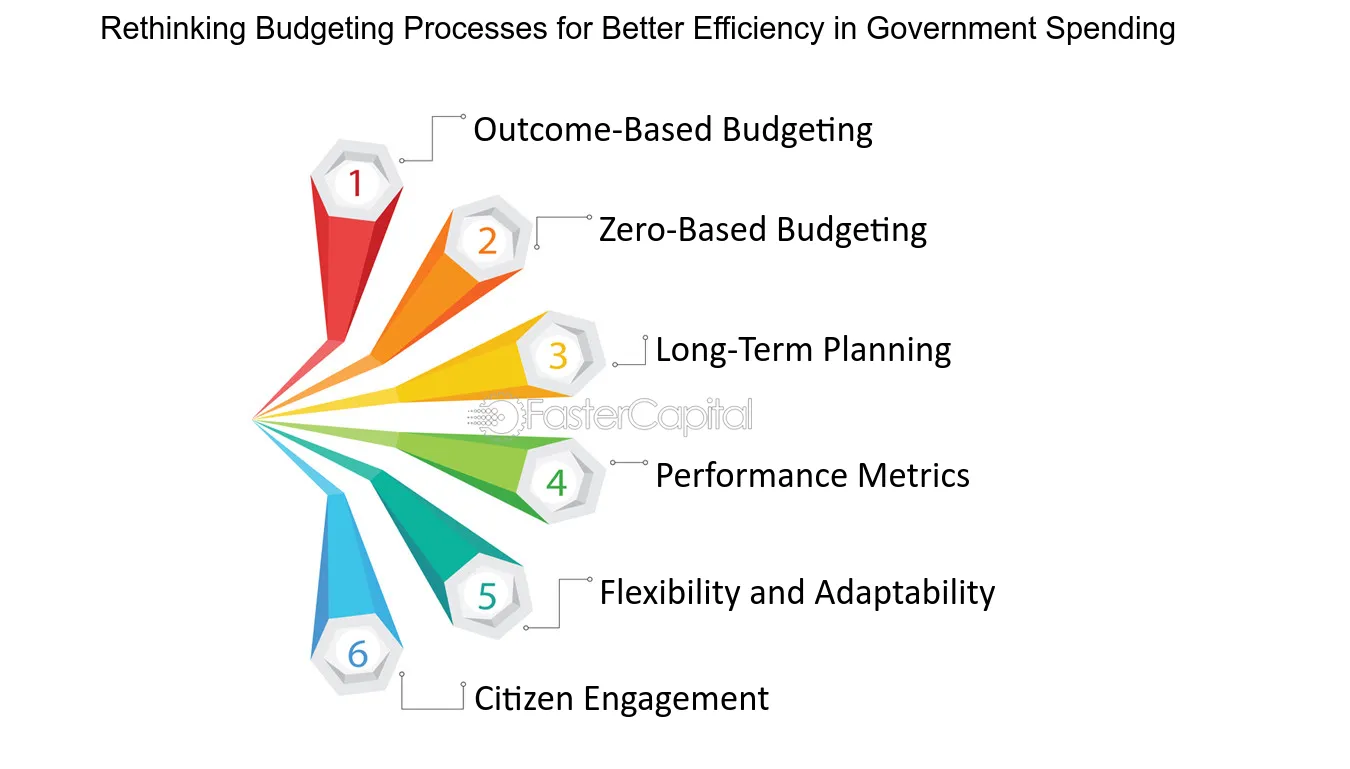 Rethinking Budgeting Processes for Better Efficiency in Government Spending

1
Outcome-Based Budgeting

2
Zero-Based Budgeting

3
Long-Term Planning

FasterCapital

4
Performance Metrics

5
Flexibility and Adaptability

6
Citizen Engagement